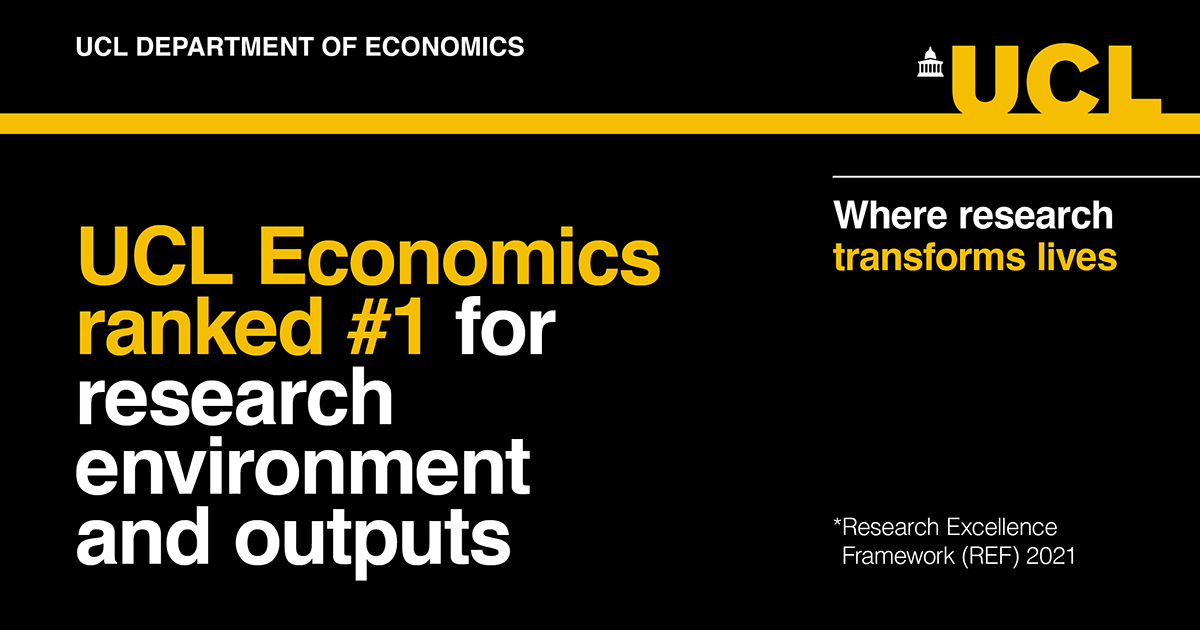 UCL DEPARTMENT OF ECONOMICS

UCL

UCL Economics ranked #1 for research environment and outputs

Where research transforms lives

*Research Excellence Framework (REF) 2021